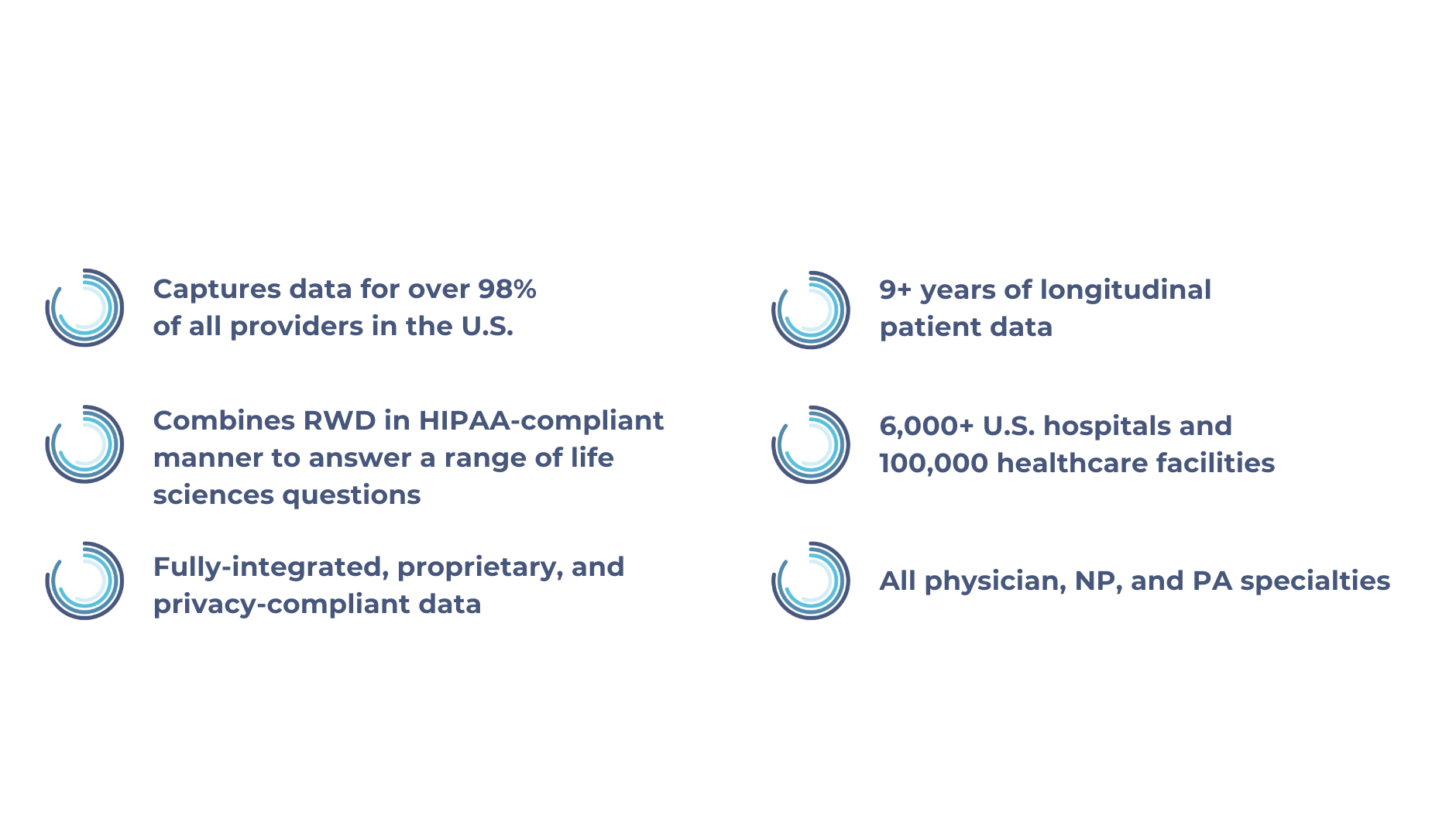 Captures data for over 98% of all providers in the U.S.

Combines RWD in HIPAA-compliant manner to answer a range of life sciences questions

Fully-integrated, proprietary, and privacy-compliant data

9+ years of longitudinal patient data

6,000+ U.S. hospitals and 100,000 healthcare facilities

All physician, NP, and PA specialties